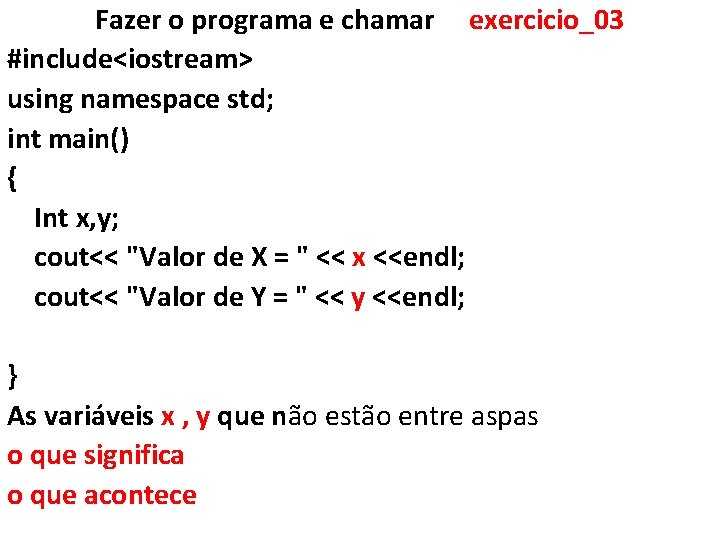 Fazer o programa e chamar exercicio_03

#include<iostream>
using namespace std;
int main()
{
Int x,y;
cout<< "Valor de X = " << x <<endl;
cout<< "Valor de Y = " << y <<endl;

}

As variáveis x , y que não estão entre aspas
o que significa
o que acontece